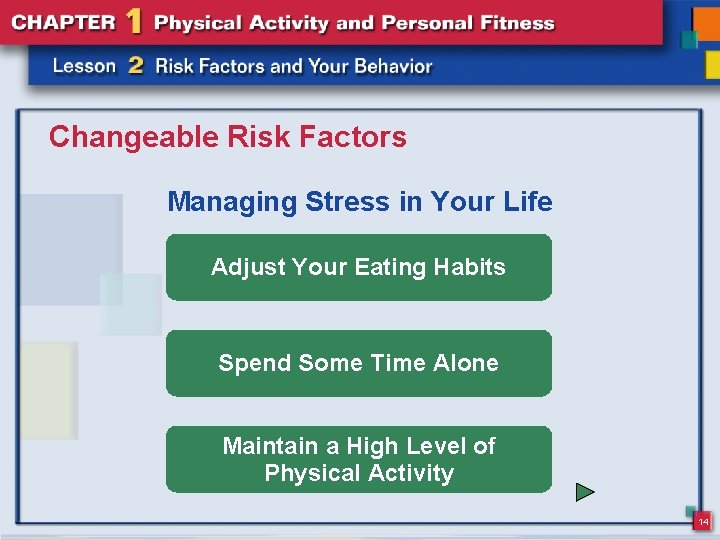 CHAPTER 1 Physical Activity and Personal Fitness

Lesson 2 Risk Factors and Your Behavior

Changeable Risk Factors

Managing Stress in Your Life

Adjust Your Eating Habits

Spend Some Time Alone

Maintain a High Level of Physical Activity

14